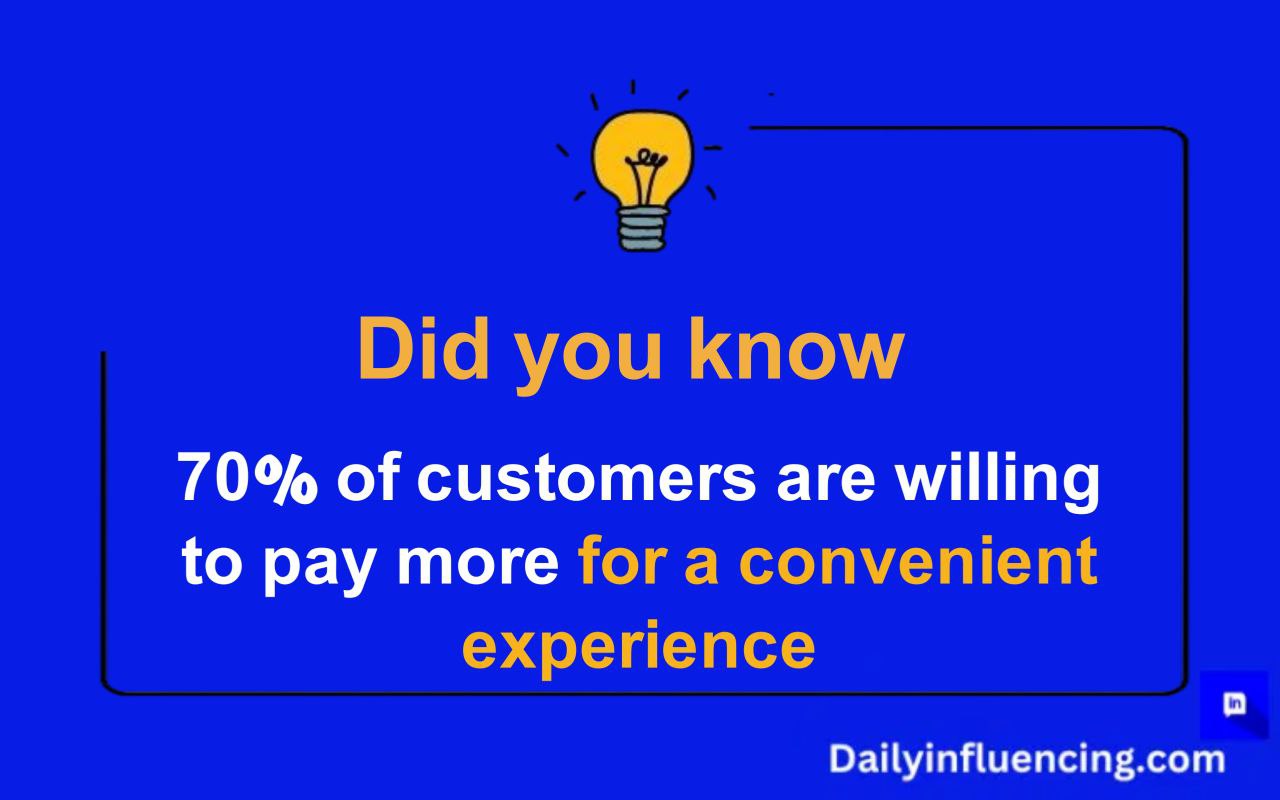 Did you know

70% of customers are willing to pay more for a convenient experience

in

Dailyinfluencing.com